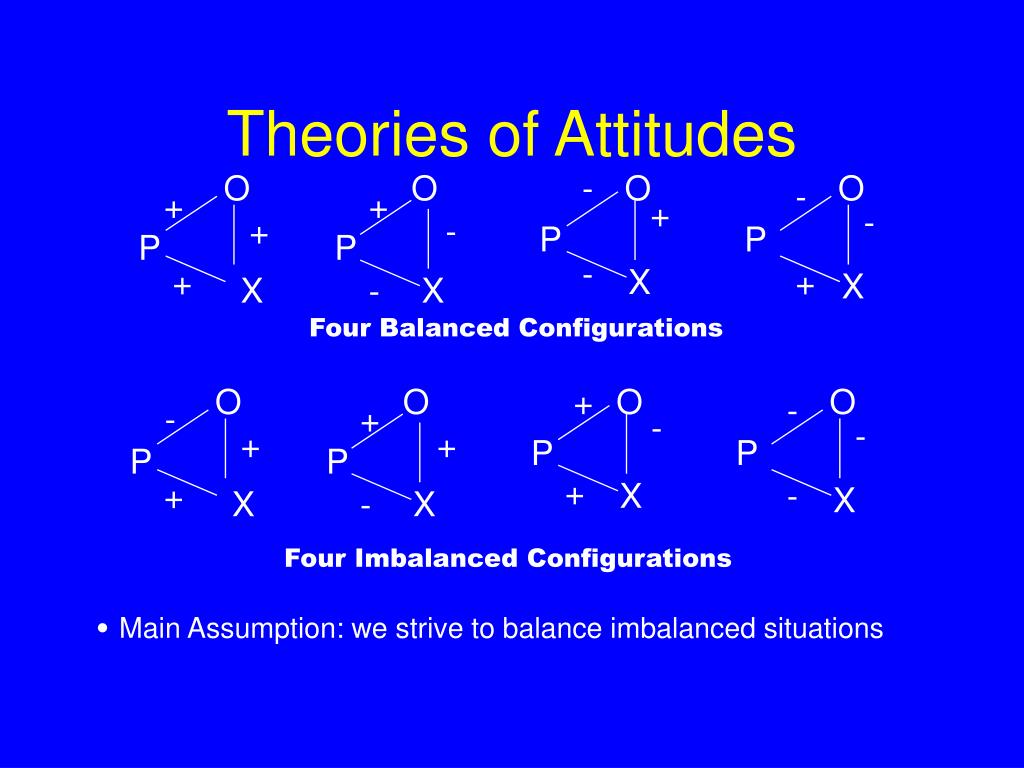 Theories of Attitudes

+ O
P +
+ X

+ O
P -
- X

- O
P +
- X

- O
P -
+ X

Four Balanced Configurations

- O
P +
+ X

+ O
P +
- X

+ O
P -
+ X

- O
P -
- X

Four Imbalanced Configurations

• Main Assumption: we strive to balance imbalanced situations